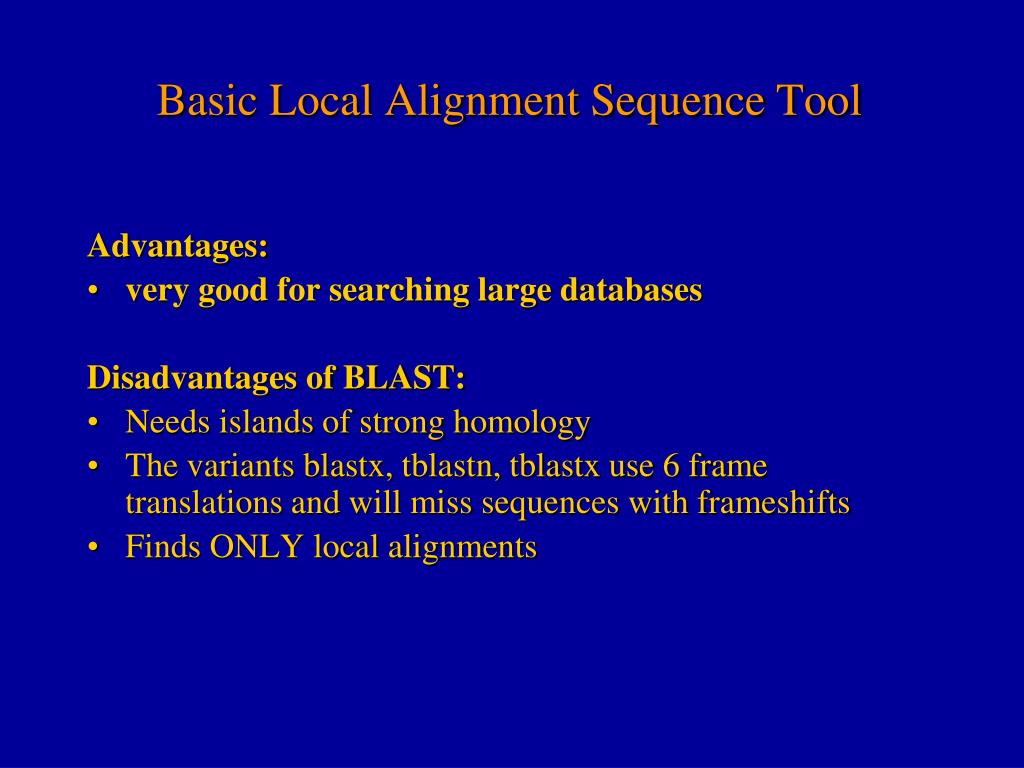 Basic Local Alignment Sequence Tool

Advantages:
• very good for searching large databases

Disadvantages of BLAST:
• Needs islands of strong homology
• The variants blastx, tblastn, tblastx use 6 frame translations and will miss sequences with frameshifts
• Finds ONLY local alignments